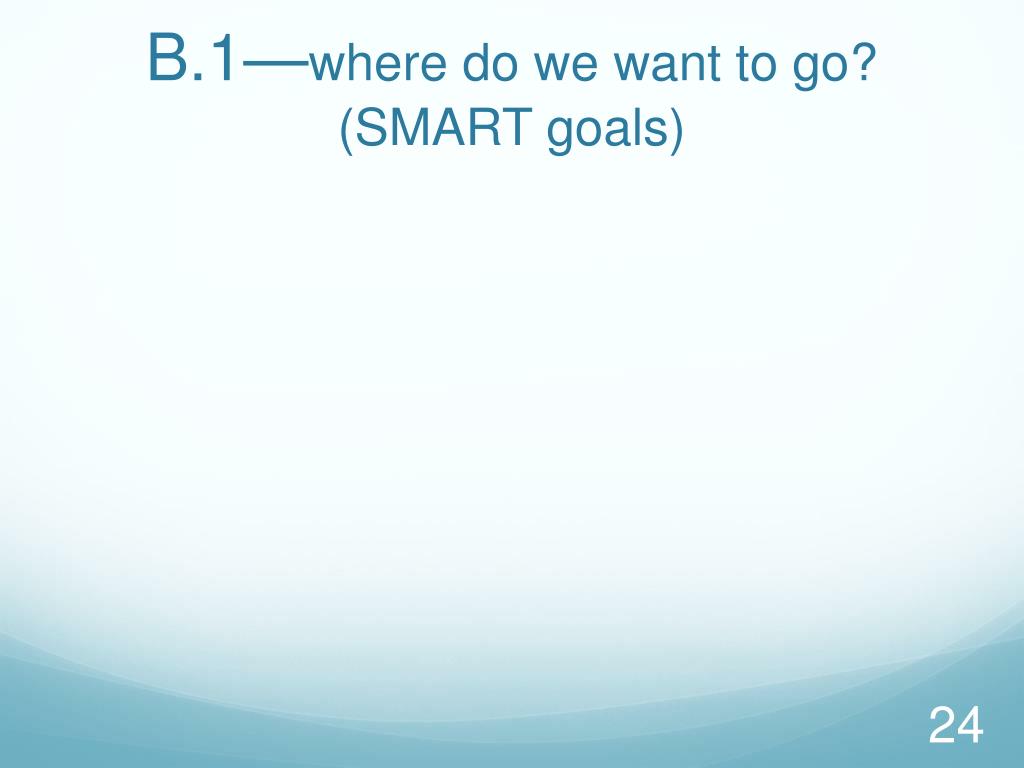 B.1—where do we want to go? (SMART goals)

24